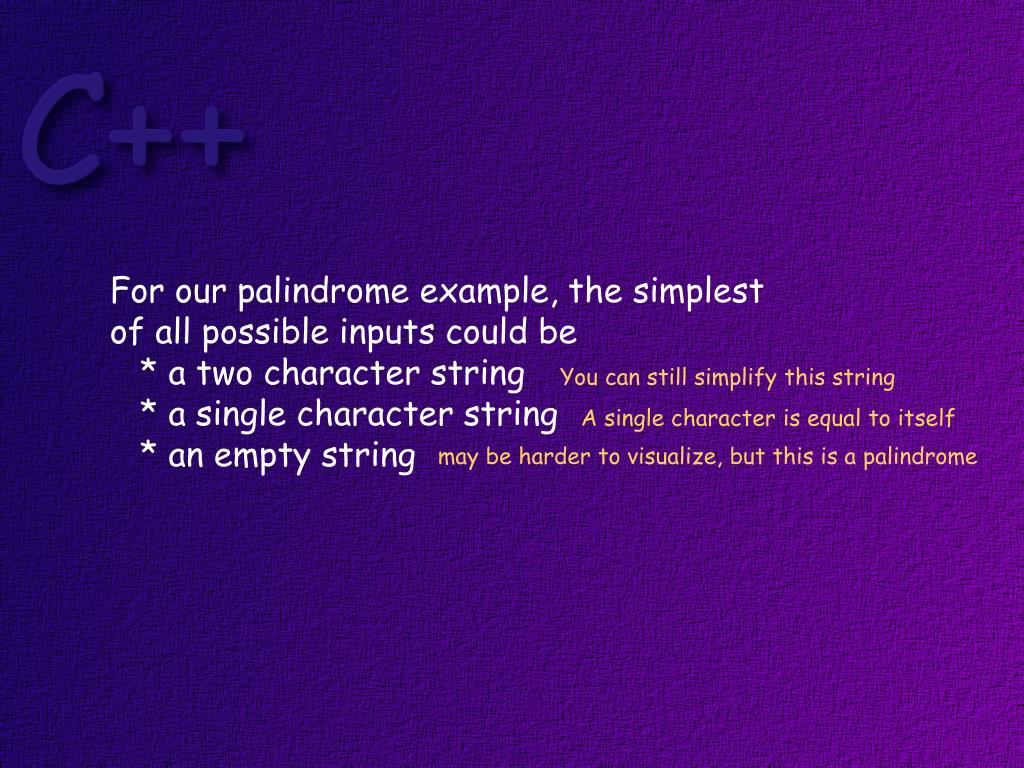 C++

For our palindrome example, the simplest of all possible inputs could be
* a two character string You can still simplify this string
* a single character string A single character is equal to itself
* an empty string may be harder to visualize, but this is a palindrome